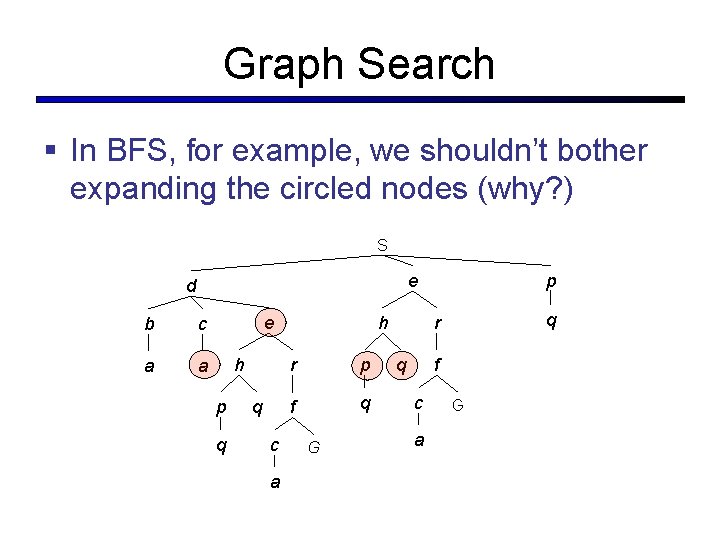 Graph Search

▪ In BFS, for example, we shouldn't bother expanding the circled nodes (why?)

S
d
e
p
b
c
e
h
r
q
a
a
h
r
p
q
f
p
q
f
q
c
G
q
c
G
a
a